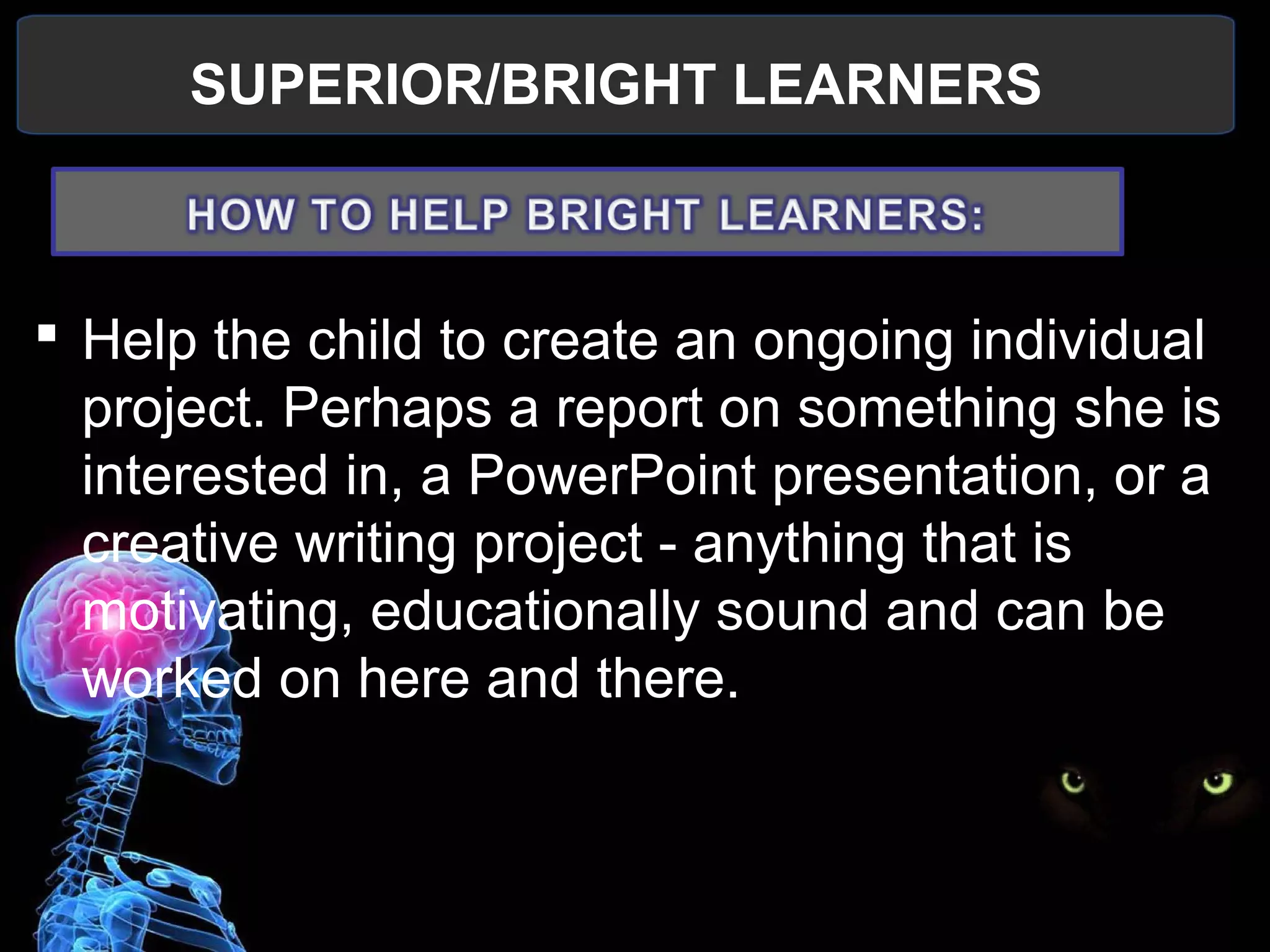 SUPERIOR/BRIGHT LEARNERS

HOW TO HELP BRIGHT LEARNERS:

▪ Help the child to create an ongoing individual project. Perhaps a report on something she is interested in, a PowerPoint presentation, or a creative writing project - anything that is motivating, educationally sound and can be worked on here and there.